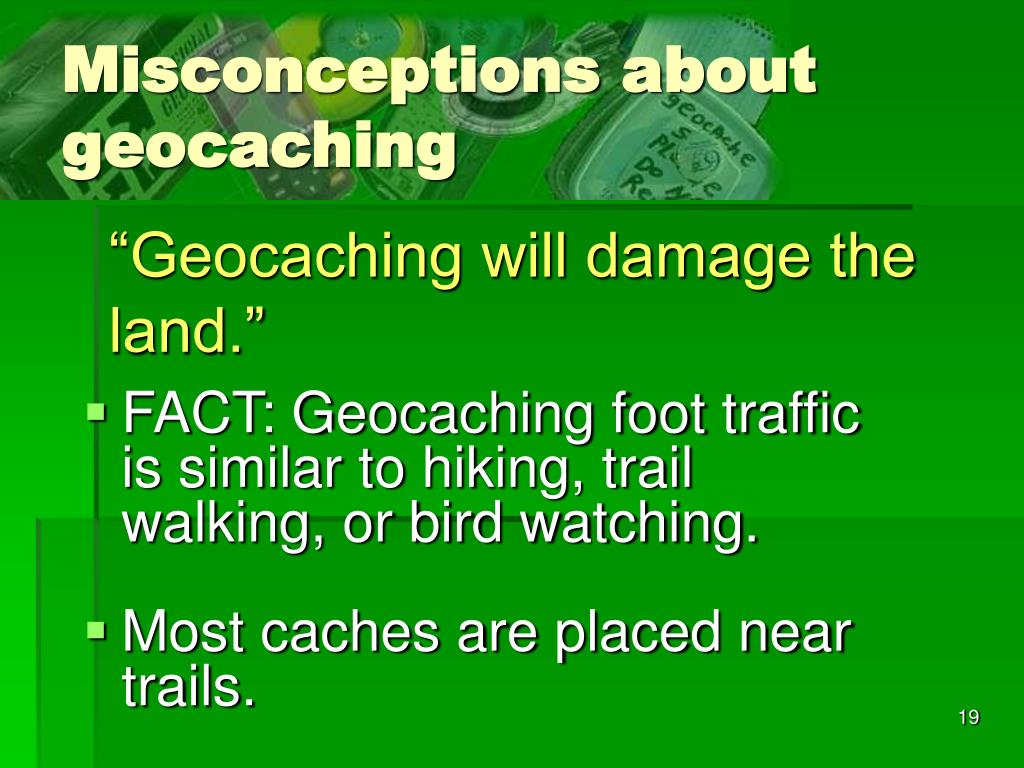 Misconceptions about geocaching

“Geocaching will damage the land.”

▪ FACT: Geocaching foot traffic is similar to hiking, trail walking, or bird watching.

▪ Most caches are placed near trails.

19